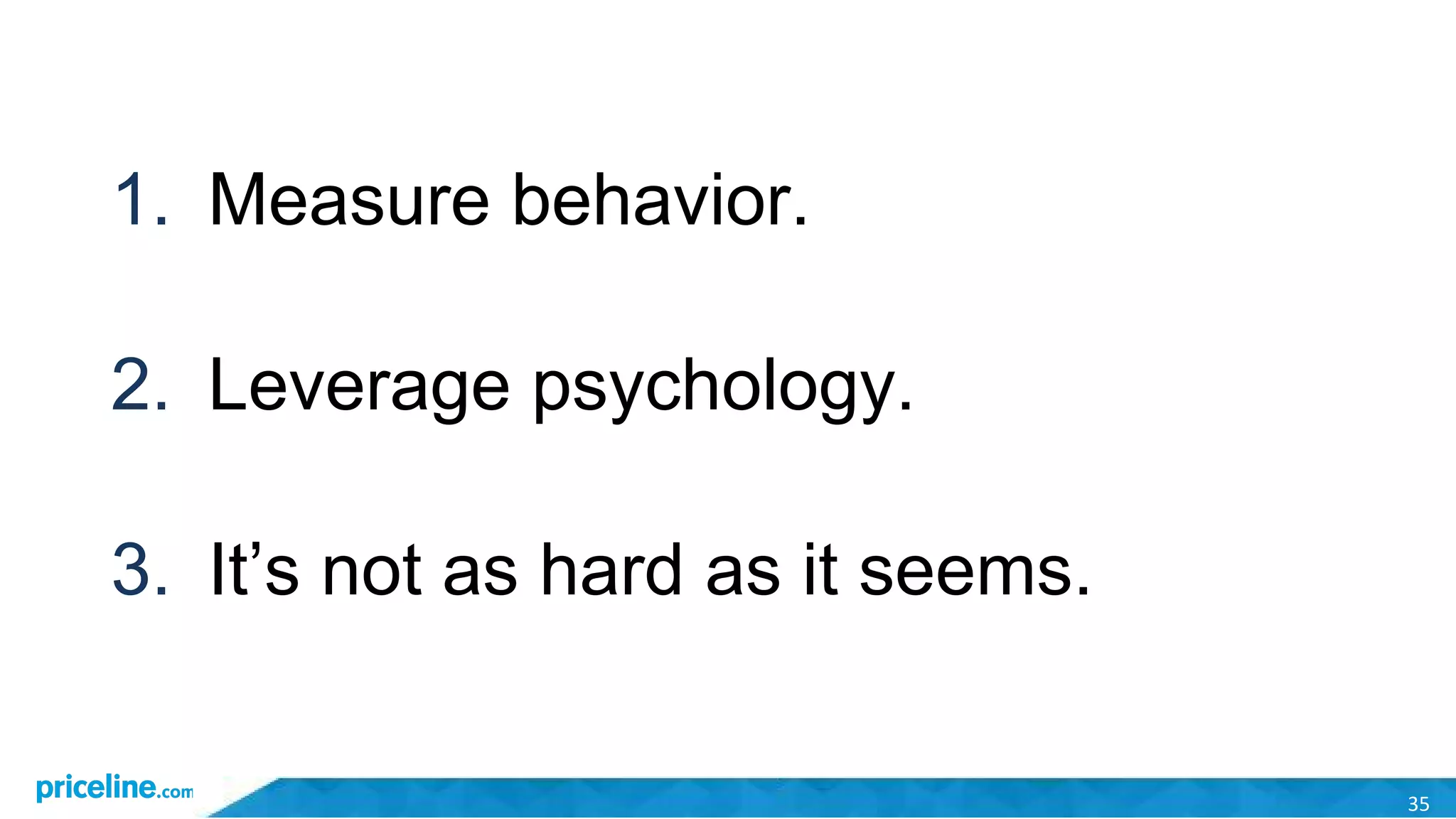 1. Measure behavior.

2. Leverage psychology.

3. It’s not as hard as it seems.

priceline.com

35